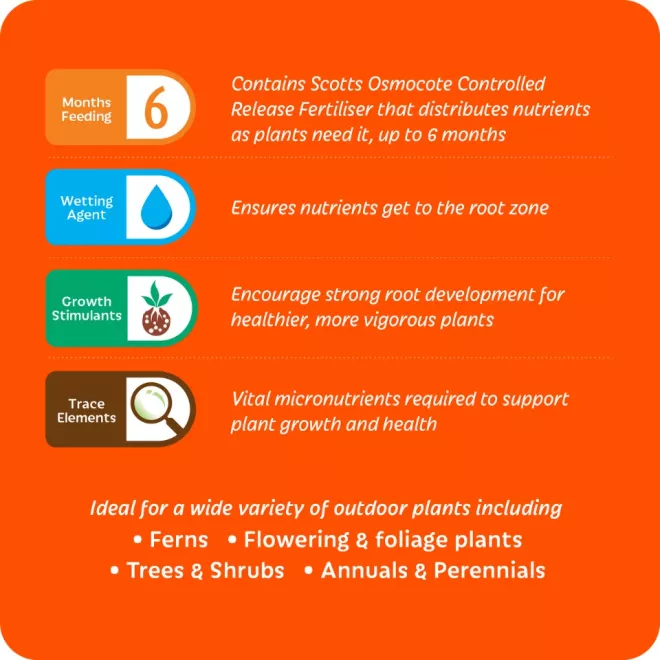 Months Feeding 6

Contains Scotts Osmocote Controlled Release Fertiliser that distributes nutrients as plants need it, up to 6 months

Wetting Agent

Ensures nutrients get to the root zone

Growth Stimulants

Encourage strong root development for healthier, more vigorous plants

Trace Elements

Vital micronutrients required to support plant growth and health

Ideal for a wide variety of outdoor plants including

• Ferns • Flowering & foliage plants

• Trees & Shrubs • Annuals & Perennials